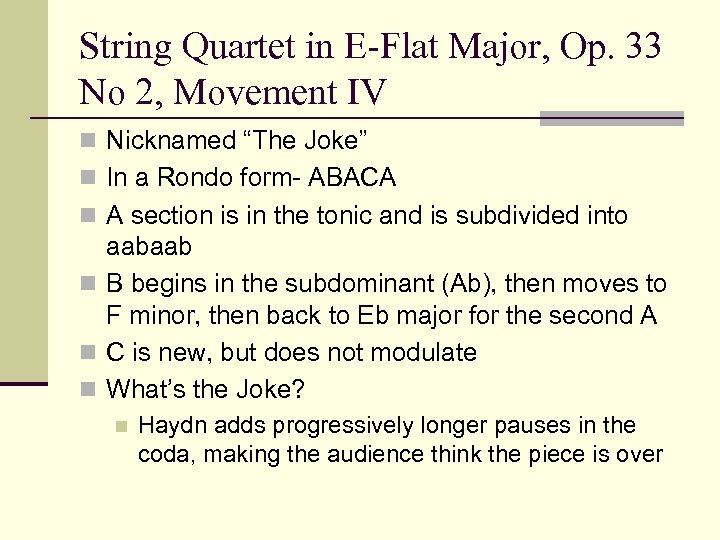 String Quartet in E-Flat Major, Op. 33 No 2, Movement IV

Nicknamed “The Joke”

In a Rondo form- ABACA

A section is in the tonic and is subdivided into aabaab

B begins in the subdominant (Ab), then moves to F minor, then back to Eb major for the second A

C is new, but does not modulate

What’s the Joke?

Haydn adds progressively longer pauses in the coda, making the audience think the piece is over